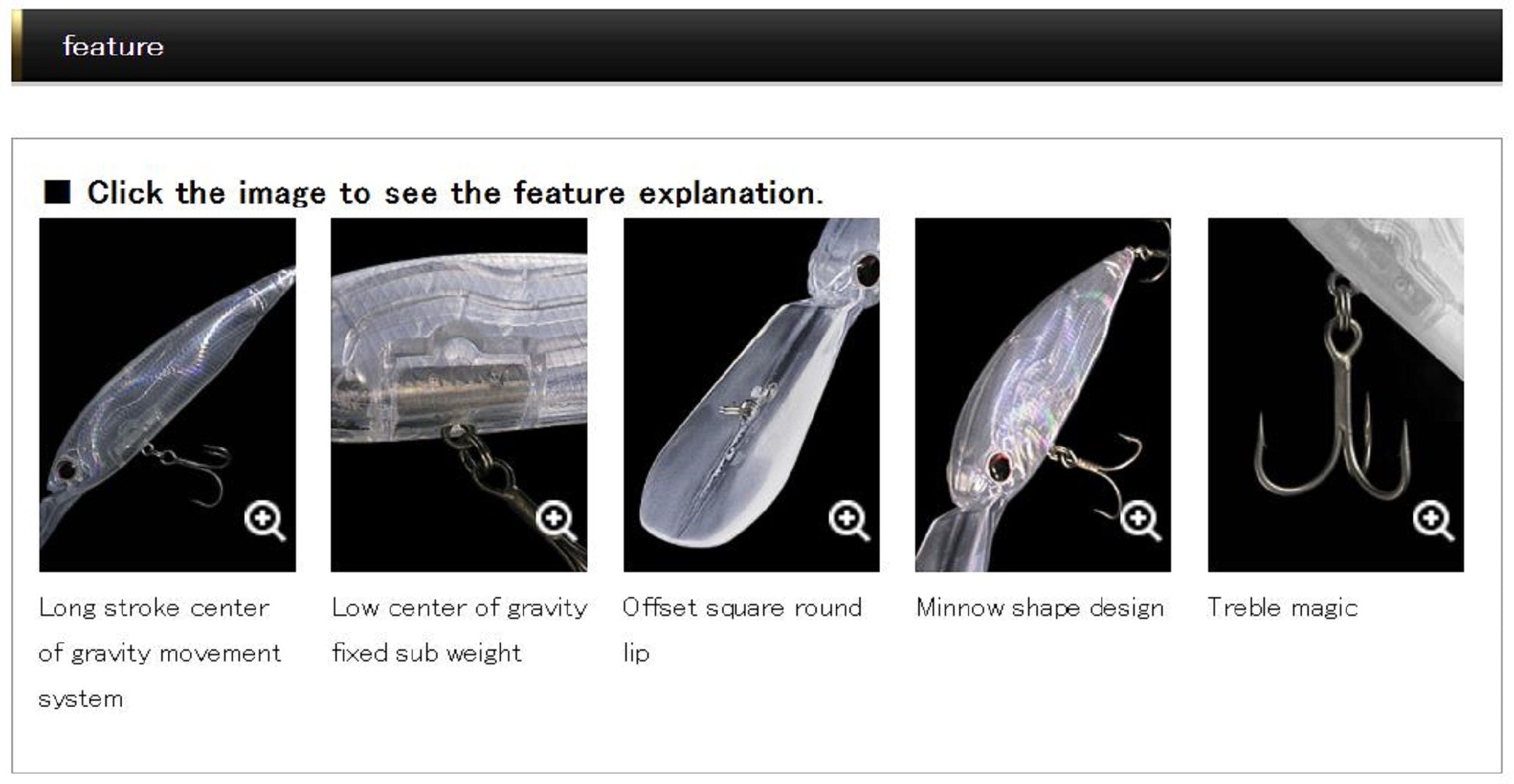 feature

■ Click the image to see the feature explanation.

Long stroke center of gravity movement system

Low center of gravity fixed sub weight

Offset square round lip

Minnow shape design

Treble magic